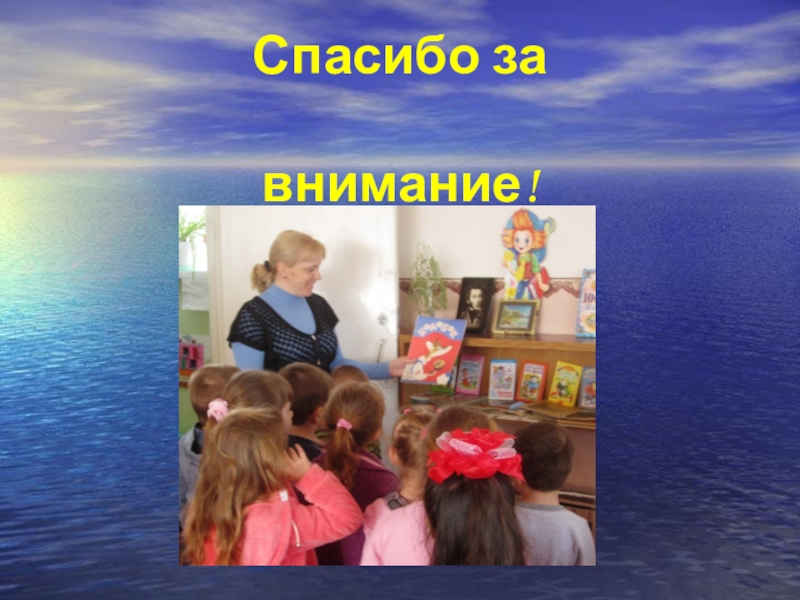 Спасибо за

внимание!